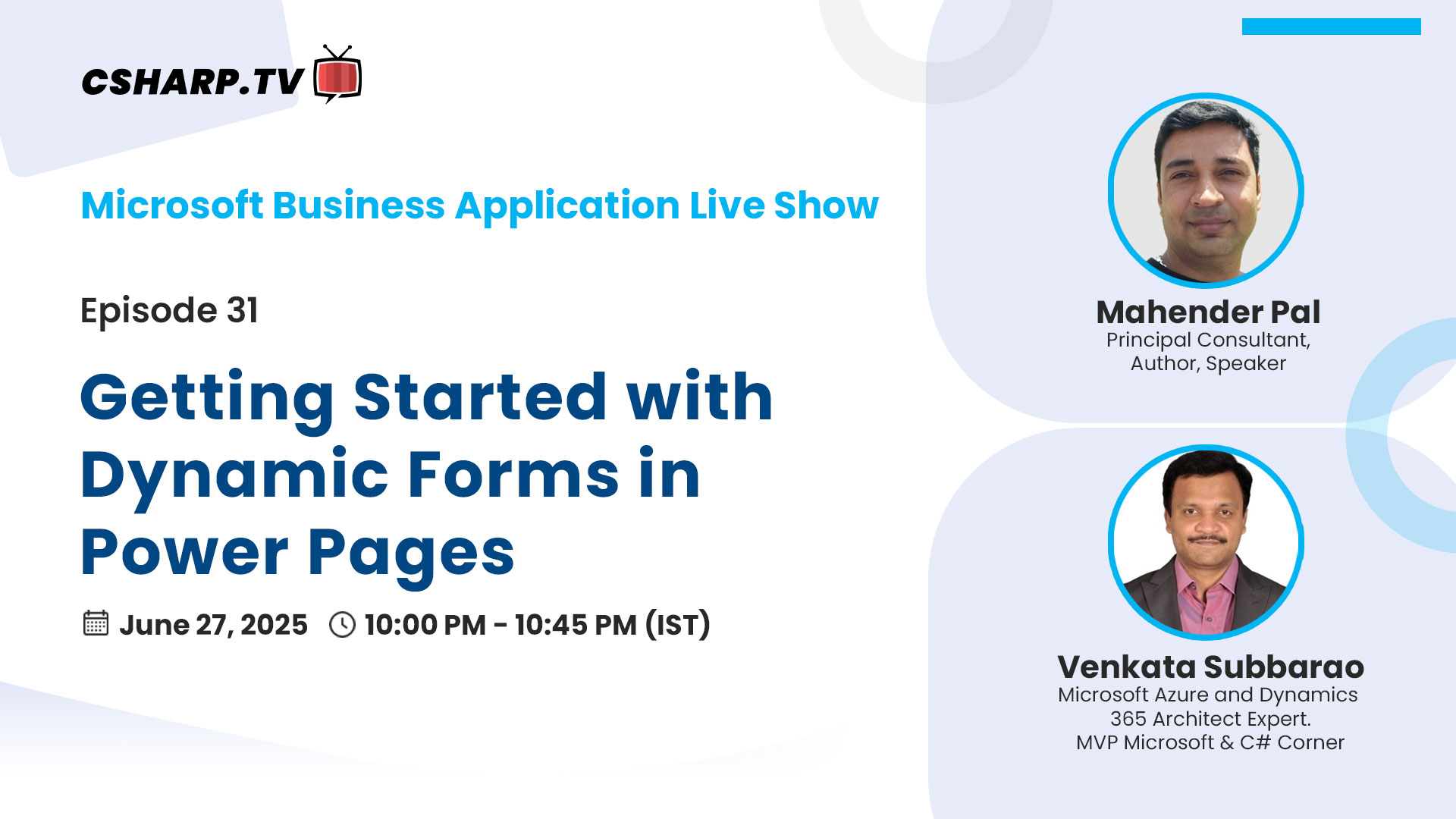 CSHARP.TV

Microsoft Business Application Live Show

Episode 31

Getting Started with Dynamic Forms in Power Pages

June 27, 2025 10:00 PM - 10:45 PM (IST)

Mahender Pal
Principal Consultant, Author, Speaker

Venkata Subbarao
Microsoft Azure and Dynamics 365 Architect Expert. MVP Microsoft & C# Corner